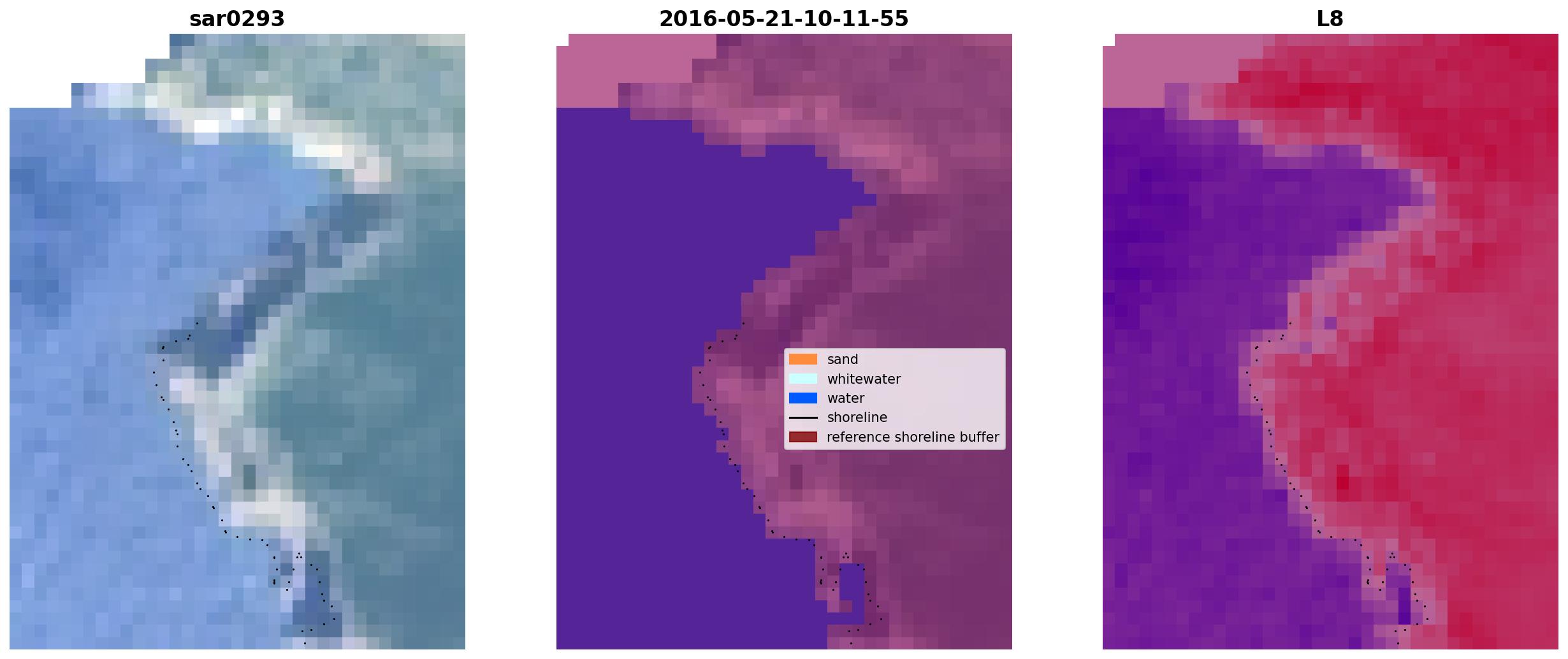 sar0293

2016-05-21-10-11-55

L8

sand
whitewater
water
shoreline
reference shoreline buffer